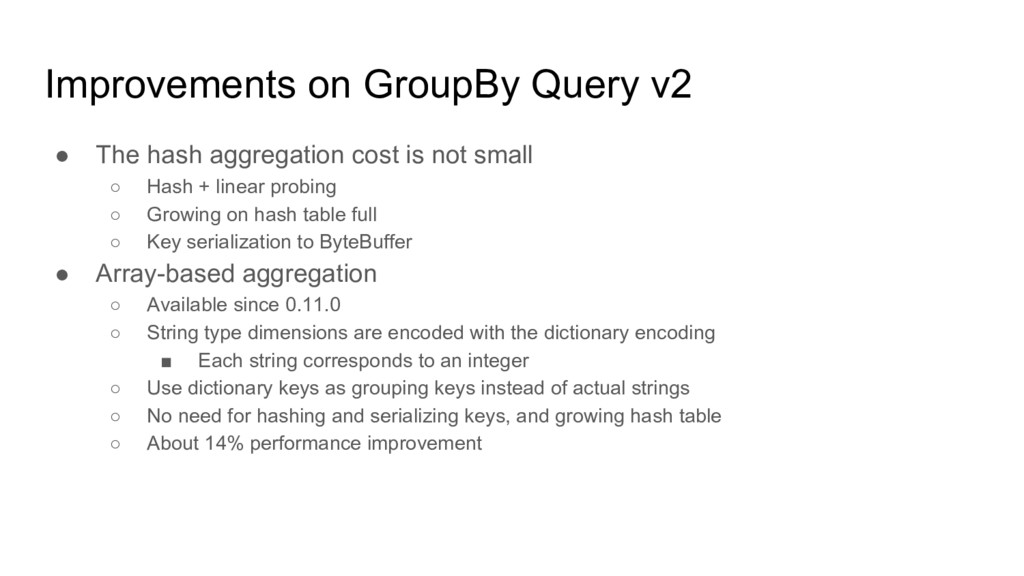 Improvements on GroupBy Query v2

● The hash aggregation cost is not small
○ Hash + linear probing
○ Growing on hash table full
○ Key serialization to ByteBuffer
● Array-based aggregation
○ Available since 0.11.0
○ String type dimensions are encoded with the dictionary encoding
■ Each string corresponds to an integer
○ Use dictionary keys as grouping keys instead of actual strings
○ No need for hashing and serializing keys, and growing hash table
○ About 14% performance improvement